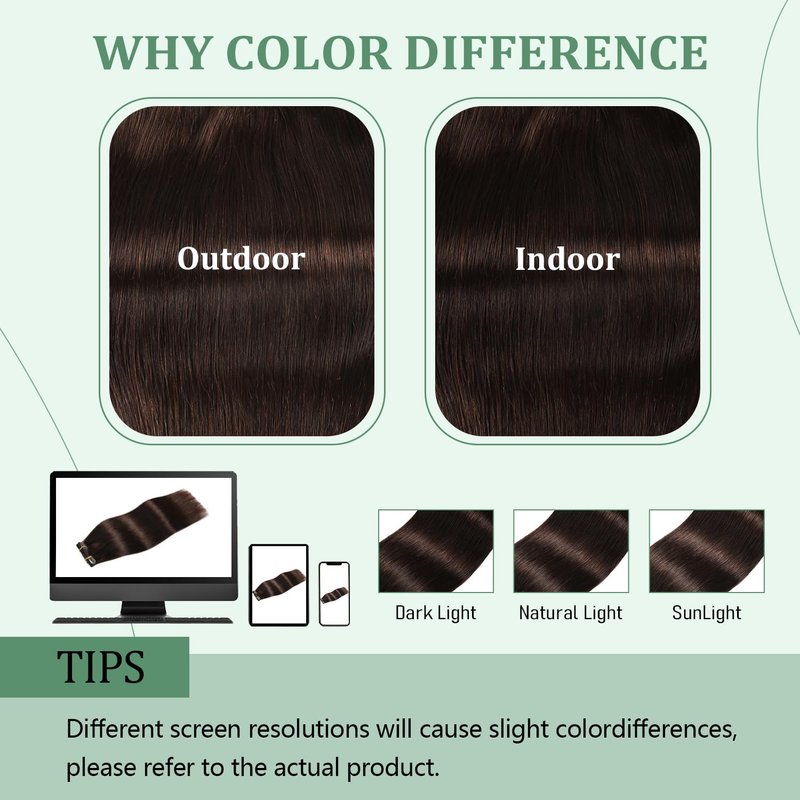 WHY COLOR DIFFERENCE

Outdoor

Indoor

Dark Light

Natural Light

SunLight

TIPS

Different screen resolutions will cause slight colordifferences, please refer to the actual product.